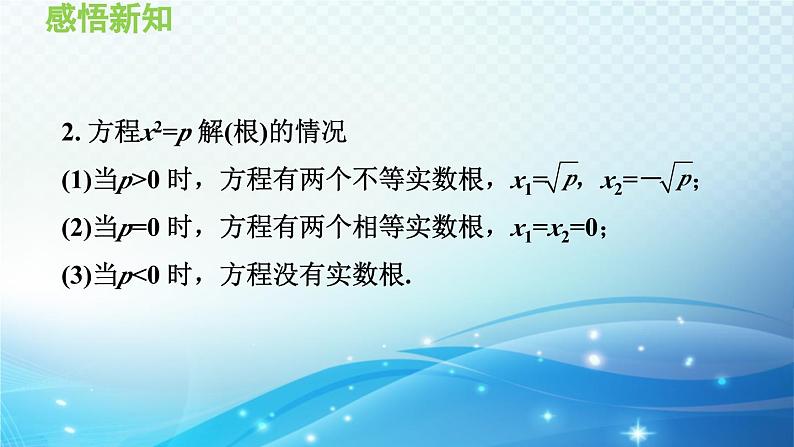 感悟新知

2. 方程$x^2=p$ 解(根)的情况

(1)当$p>0$ 时，方程有两个不等实数根，$x_1=\sqrt{p}$，$x_2=-\sqrt{p}$；

(2)当$p=0$ 时，方程有两个相等实数根，$x_1=x_2=0$；

(3)当$p<0$ 时，方程没有实数根.